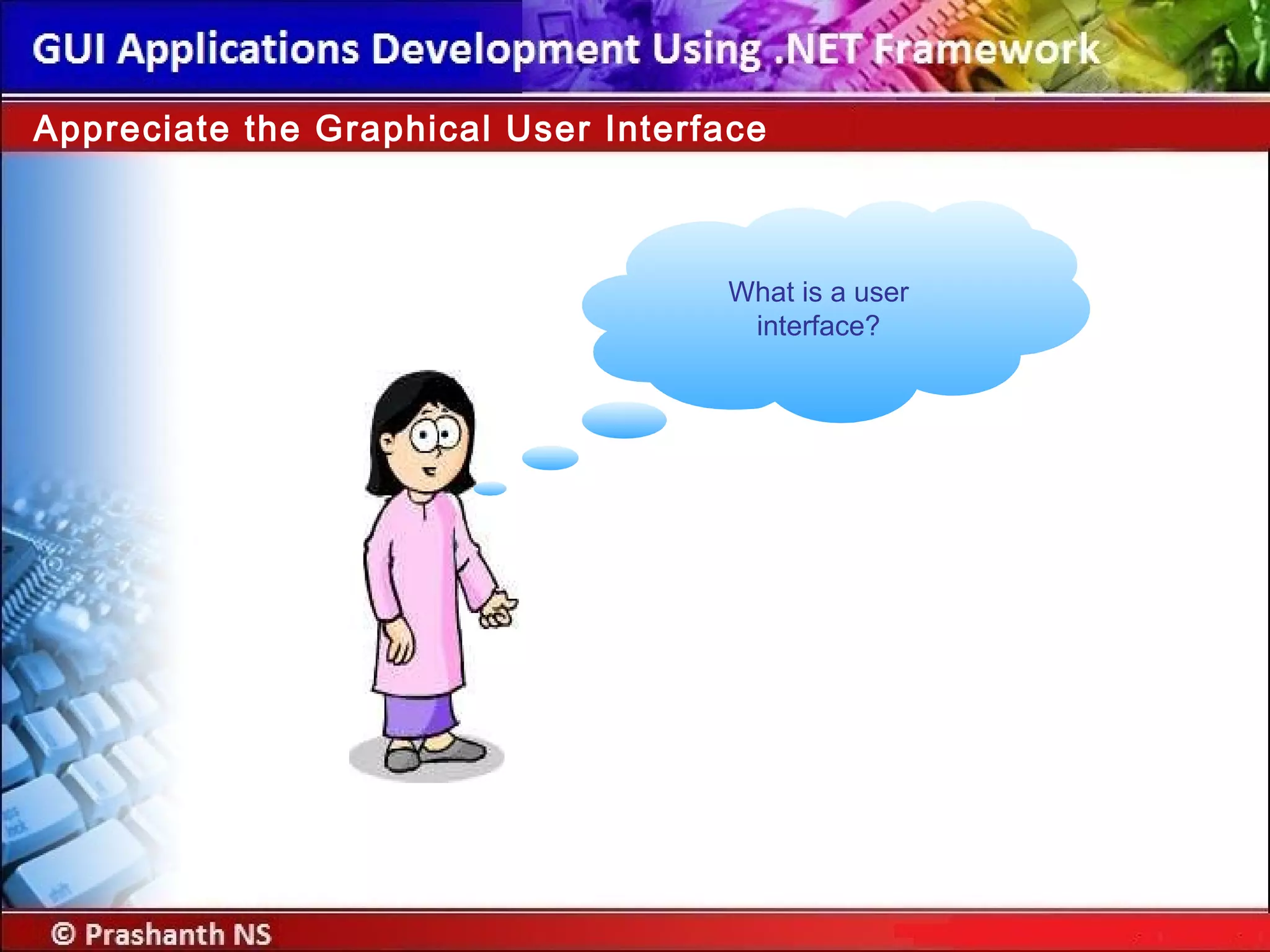 GUI Applications Development Using .NET Framework

Appreciate the Graphical User Interface

What is a user interface?

© Prashanth NS